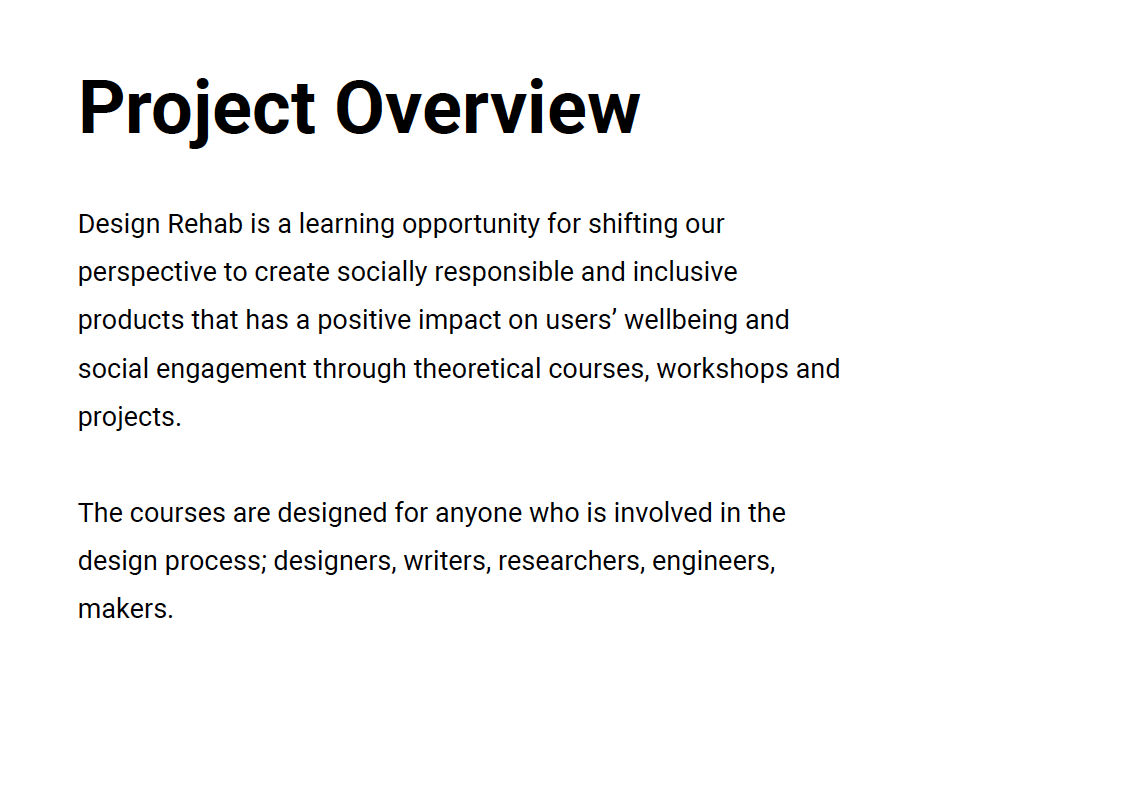 Project Overview

Design Rehab is a learning opportunity for shifting our perspective to create socially responsible and inclusive products that has a positive impact on users’ wellbeing and social engagement through theoretical courses, workshops and projects.

The courses are designed for anyone who is involved in the design process; designers, writers, researchers, engineers, makers.